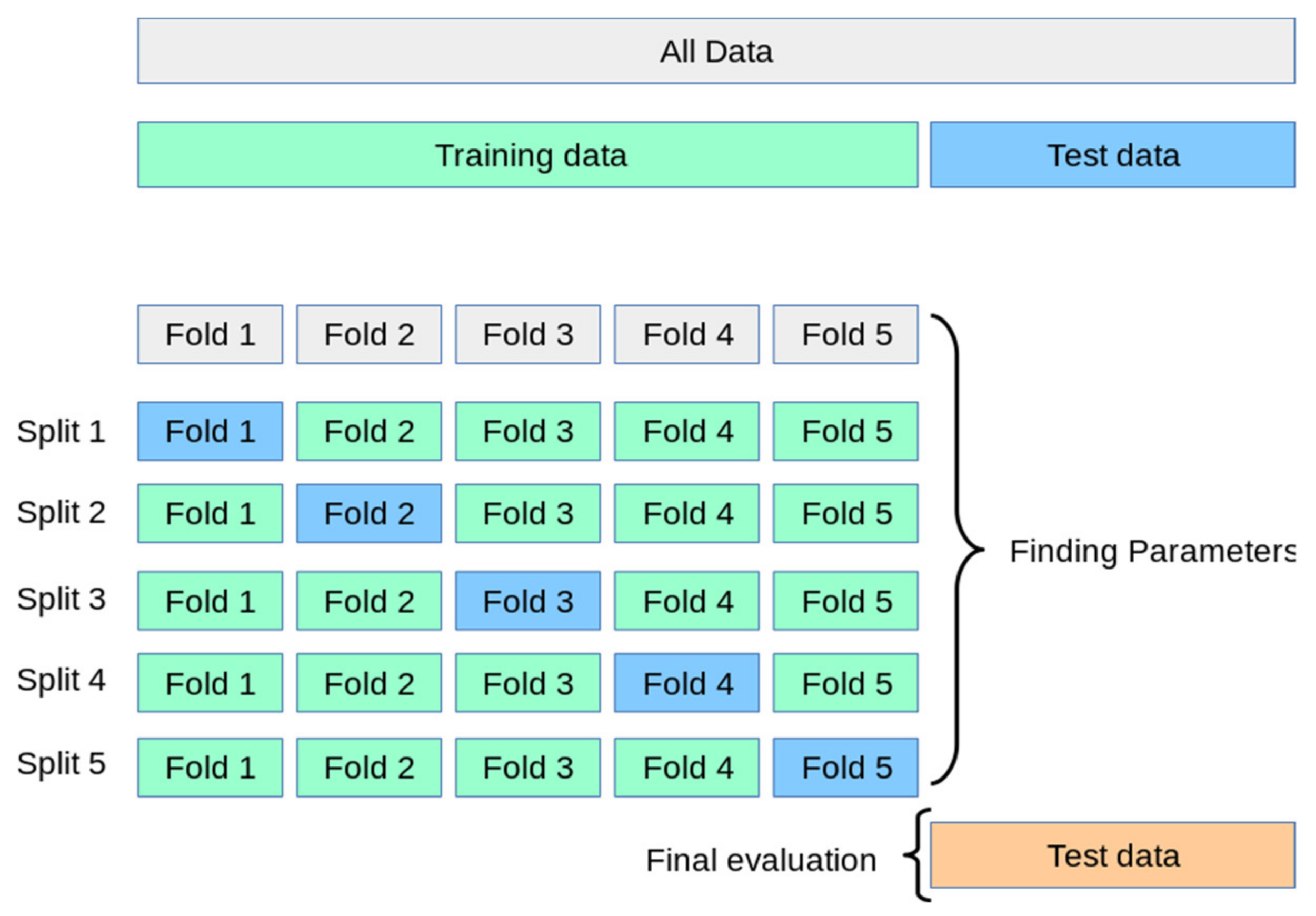 All Data

Training data

Test data

Fold 1 Fold 2 Fold 3 Fold 4 Fold 5

Split 1 Fold 1 Fold 2 Fold 3 Fold 4 Fold 5

Split 2 Fold 1 Fold 2 Fold 3 Fold 4 Fold 5

Split 3 Fold 1 Fold 2 Fold 3 Fold 4 Fold 5

Split 4 Fold 1 Fold 2 Fold 3 Fold 4 Fold 5

Split 5 Fold 1 Fold 2 Fold 3 Fold 4 Fold 5

Finding Parameters

Final evaluation

Test data